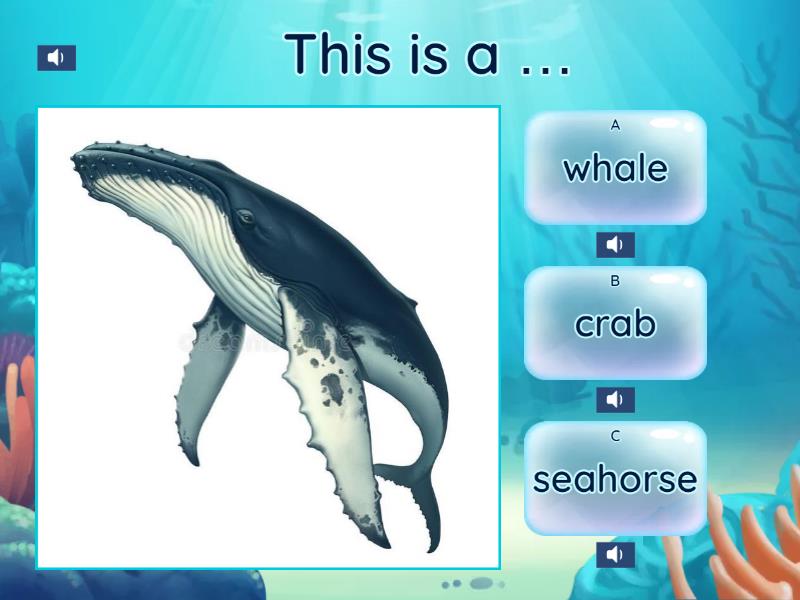 This is a ...

A
whale

B
crab

C
seahorse